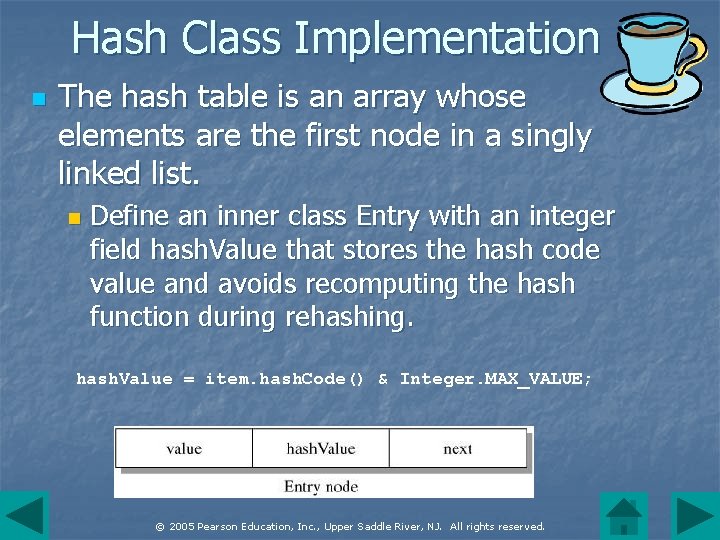 Hash Class Implementation

The hash table is an array whose elements are the first node in a singly linked list.

Define an inner class Entry with an integer field hashValue that stores the hash code value and avoids recomputing the hash function during rehashing.

hashValue = item.hashCode() & Integer.MAX_VALUE;

| value | hashValue | next |
|---|---|---|

Entry node

© 2005 Pearson Education, Inc., Upper Saddle River, NJ. All rights reserved.